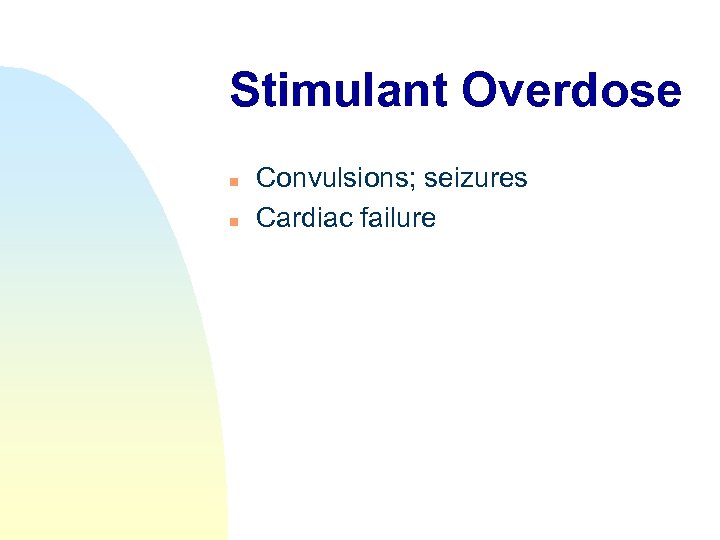 Stimulant Overdose

- Convulsions; seizures
- Cardiac failure